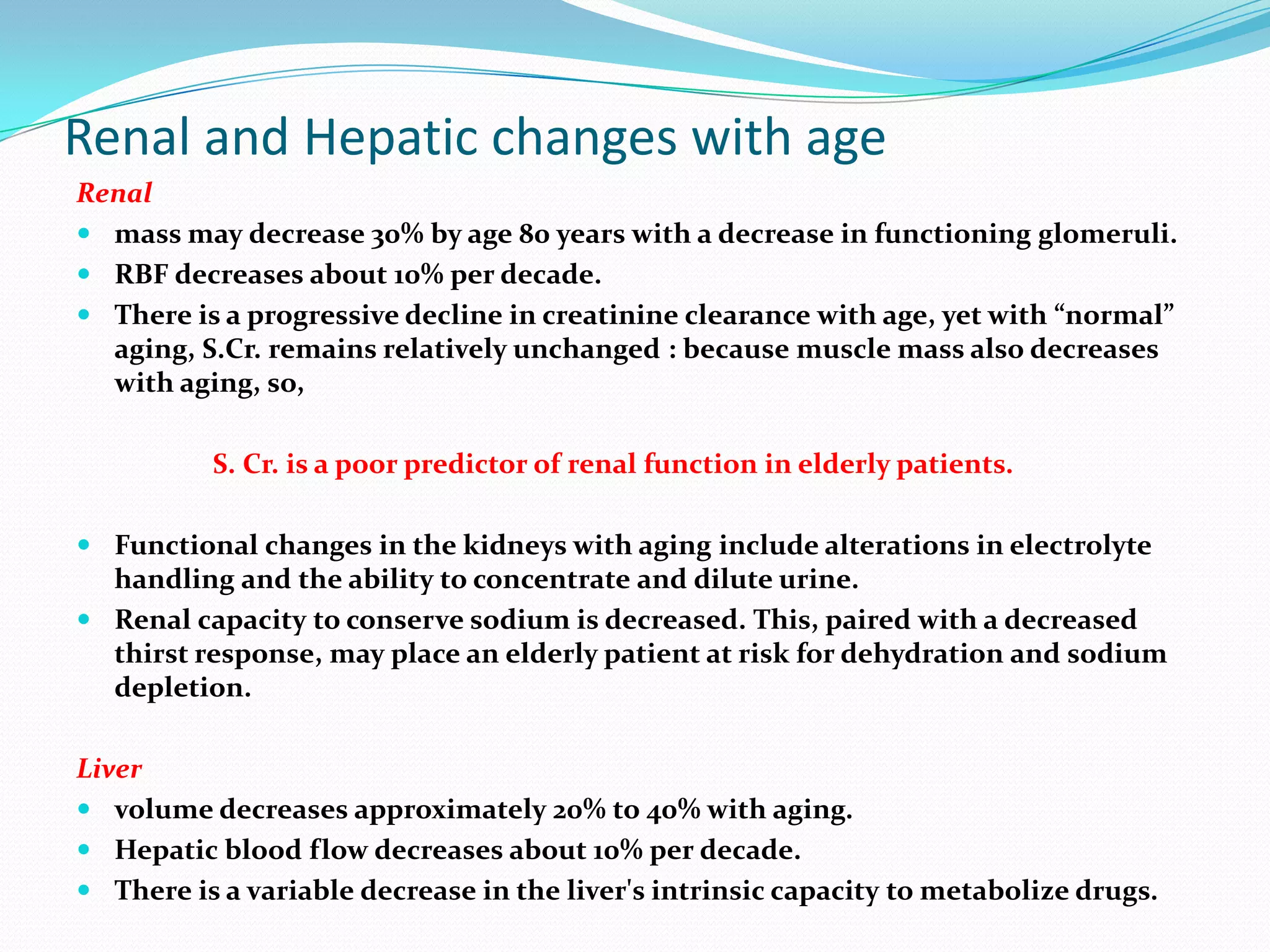 Renal and Hepatic changes with age

Renal

- mass may decrease 30% by age 80 years with a decrease in functioning glomeruli.
- RBF decreases about 10% per decade.
- There is a progressive decline in creatinine clearance with age, yet with “normal” aging, S.Cr. remains relatively unchanged : because muscle mass also decreases with aging, so,

S. Cr. is a poor predictor of renal function in elderly patients.

- Functional changes in the kidneys with aging include alterations in electrolyte handling and the ability to concentrate and dilute urine.
- Renal capacity to conserve sodium is decreased. This, paired with a decreased thirst response, may place an elderly patient at risk for dehydration and sodium depletion.

Liver

- volume decreases approximately 20% to 40% with aging.
- Hepatic blood flow decreases about 10% per decade.
- There is a variable decrease in the liver's intrinsic capacity to metabolize drugs.